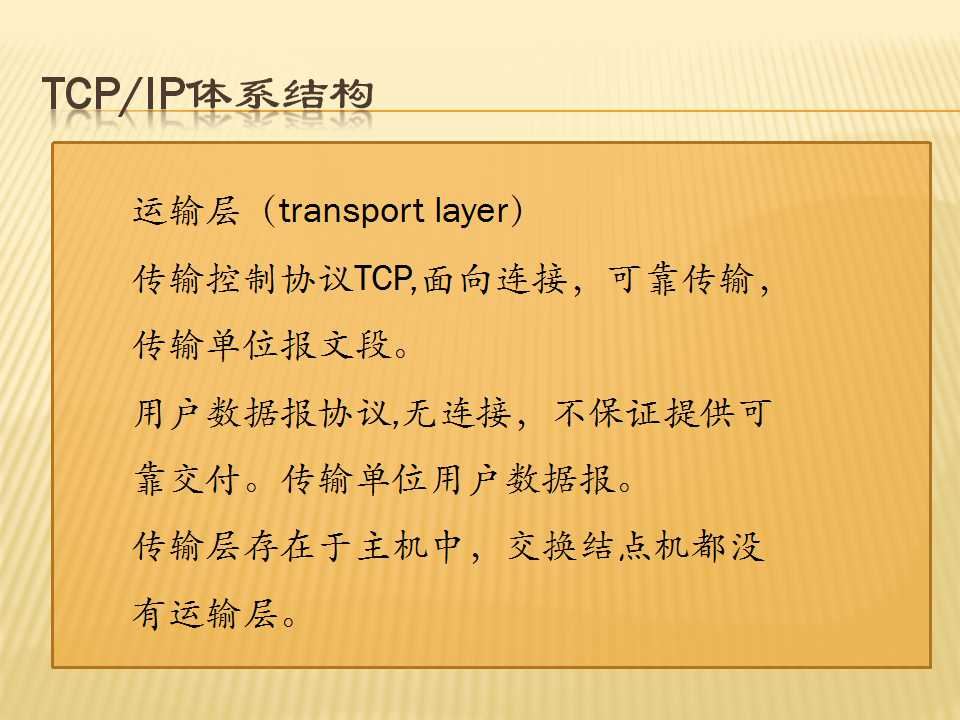 TCP/IP体系结构

运输层（transport layer）

传输控制协议TCP,面向连接，可靠传输，传输单位报文段。

用户数据报协议,无连接，不保证提供可靠交付。传输单位用户数据报。

传输层存在于主机中，交换结点机都没有运输层。